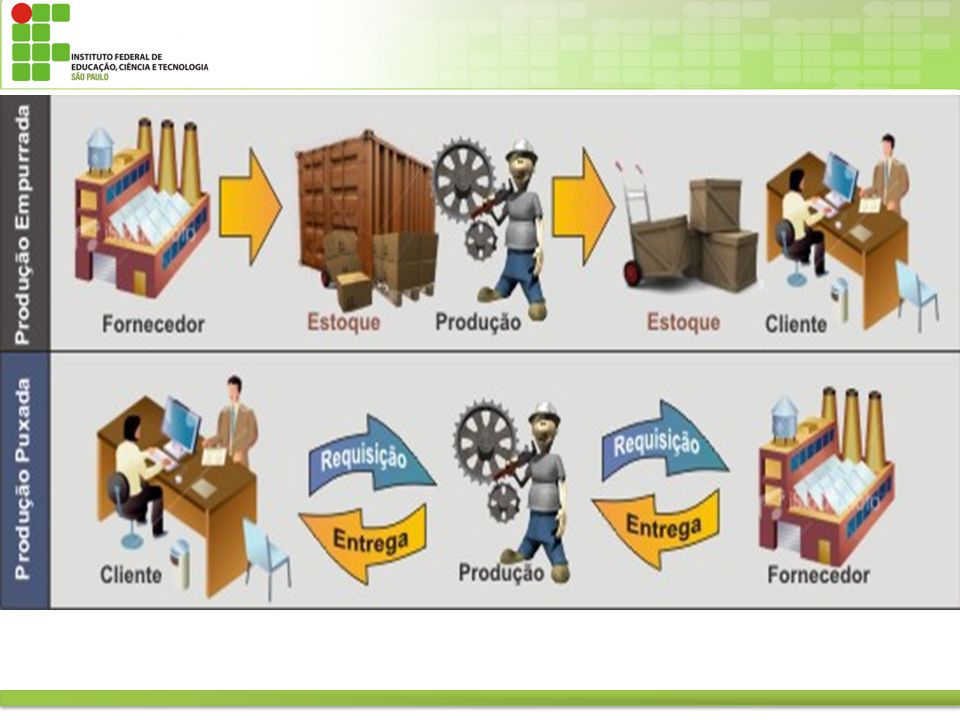 INSTITUTO FEDERAL DE EDUCAÇÃO, CIÊNCIA E TECNOLOGIA
SÃO PAULO

Produção Empurrada

Fornecedor

Estoque

Produção

Estoque

Cliente

Produção Puxada

Cliente

Requisição

Entrega

Produção

Requisição

Entrega

Fornecedor